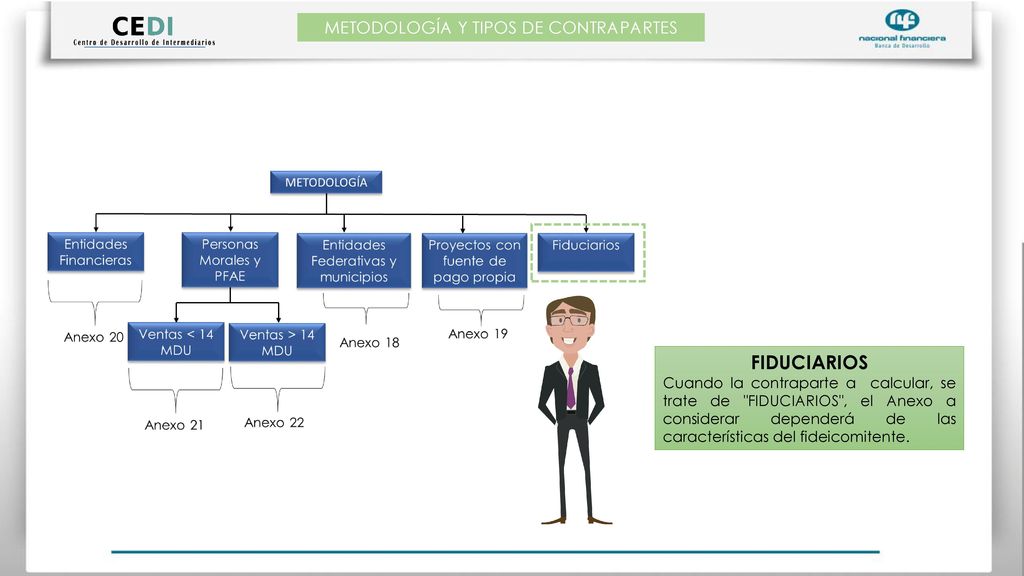 CEDI
Centro de Desarrollo de Intermediarios

METODOLOGÍA Y TIPOS DE CONTRAPARTES

nacional financiera
Banca de Desarrollo

METODOLOGÍA

Entidades Financieras

Personas Morales y PFAE

Entidades Federativas y municipios

Proyectos con fuente de pago propia

Fiduciarios

Anexo 20

Ventas < 14 MDU

Ventas > 14 MDU

Anexo 18

Anexo 19

Anexo 21

Anexo 22

FIDUCIARIOS
Cuando la contraparte a calcular, se trate de "FIDUCIARIOS", el Anexo a considerar dependerá de las características del fideicomitente.